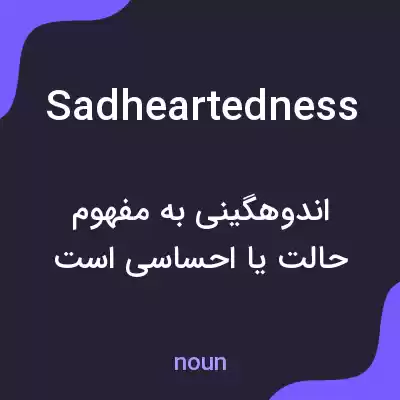 Sadheartedness

اندوهگینی به مفهوم حالت یا احساسی است

noun